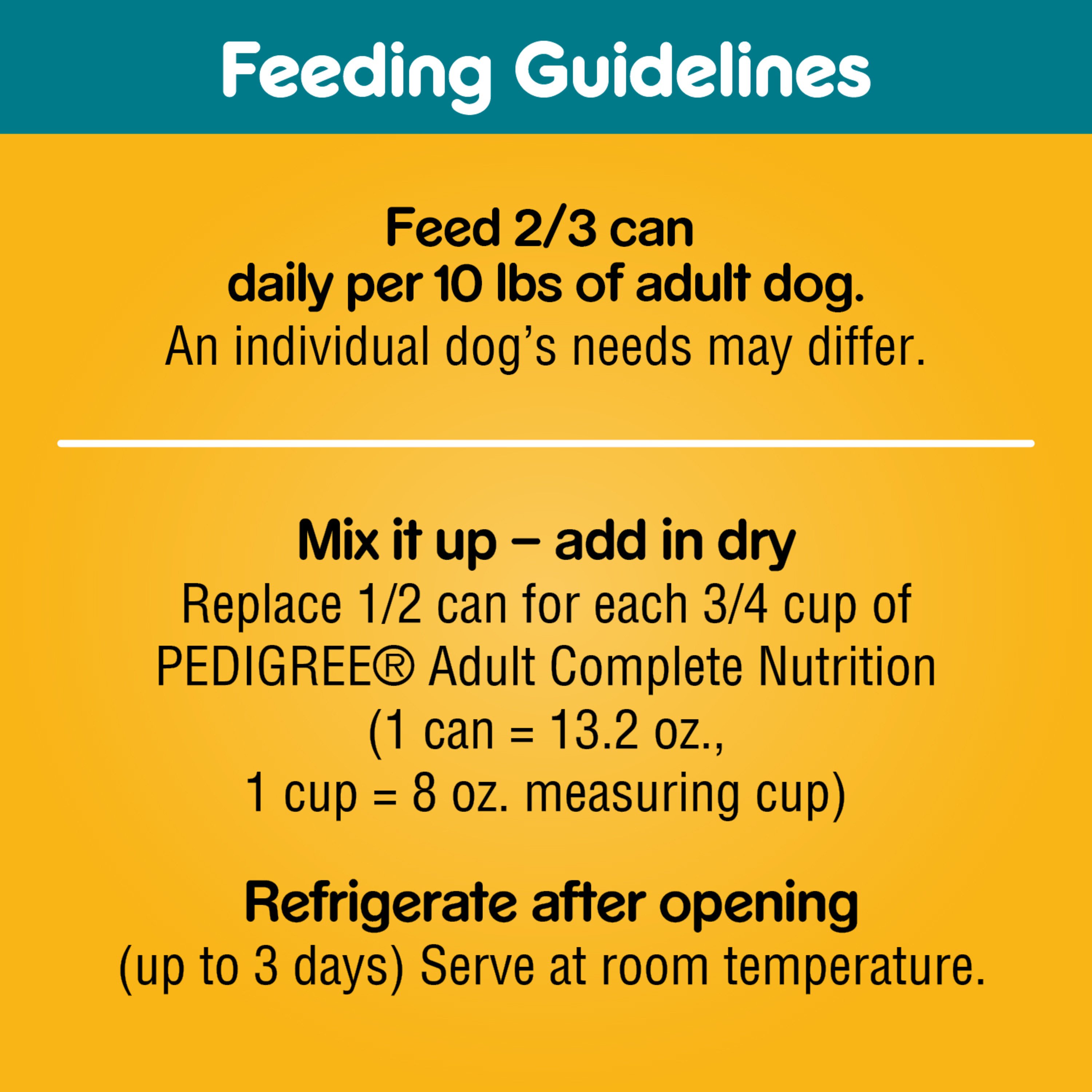 Feeding Guidelines

Feed 2/3 can daily per 10 lbs of adult dog.
An individual dog's needs may differ.

Mix it up – add in dry
Replace 1/2 can for each 3/4 cup of PEDIGREE® Adult Complete Nutrition (1 can = 13.2 oz., 1 cup = 8 oz. measuring cup)

Refrigerate after opening
(up to 3 days) Serve at room temperature.